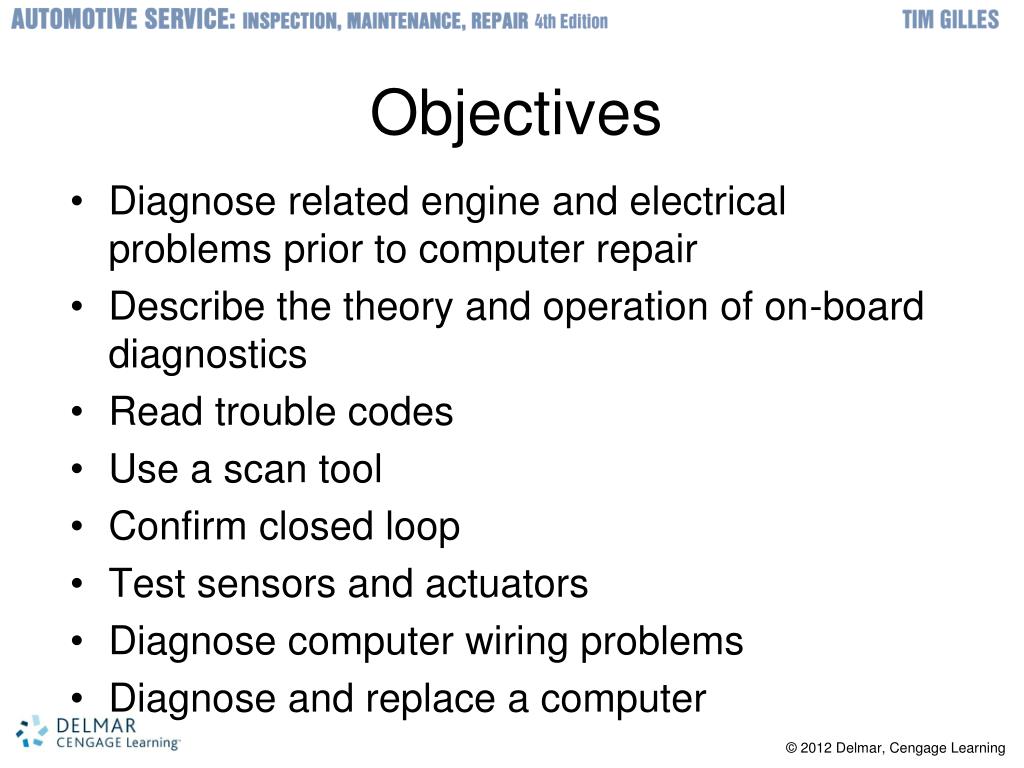 AUTOMOTIVE SERVICE: INSPECTION, MAINTENANCE, REPAIR 4th Edition TIM GILLES

Objectives

• Diagnose related engine and electrical problems prior to computer repair
• Describe the theory and operation of on-board diagnostics
• Read trouble codes
• Use a scan tool
• Confirm closed loop
• Test sensors and actuators
• Diagnose computer wiring problems
• Diagnose and replace a computer

DELMAR CENGAGE Learning

© 2012 Delmar, Cengage Learning